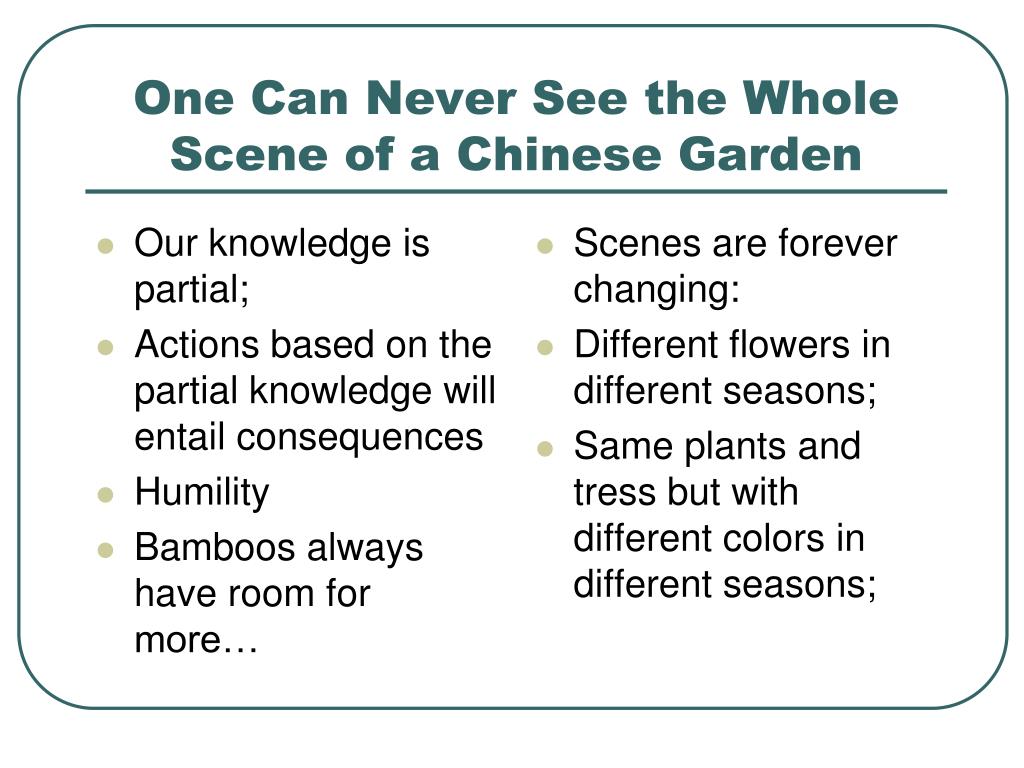 One Can Never See the Whole Scene of a Chinese Garden

- Our knowledge is partial;
- Actions based on the partial knowledge will entail consequences
- Humility
- Bamboos always have room for more…

- Scenes are forever changing:
- Different flowers in different seasons;
- Same plants and tress but with different colors in different seasons;